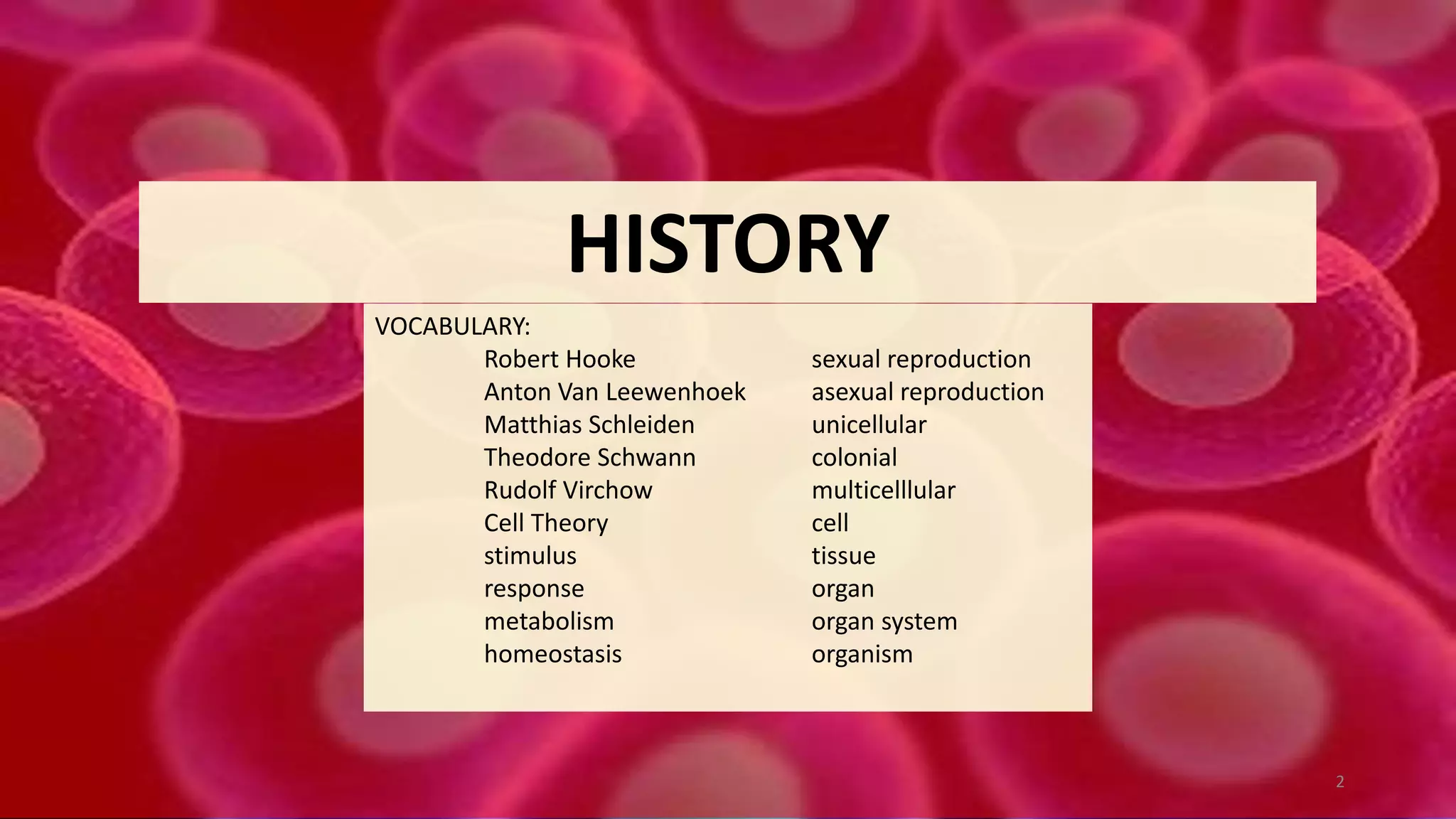 HISTORY

VOCABULARY:

Robert Hooke
Anton Van Leewenhoek
Matthias Schleiden
Theodore Schwann
Rudolf Virchow
Cell Theory
stimulus
response
metabolism
homeostasis

sexual reproduction
asexual reproduction
unicellular
colonial
multicelllular
cell
tissue
organ
organ system
organism

2